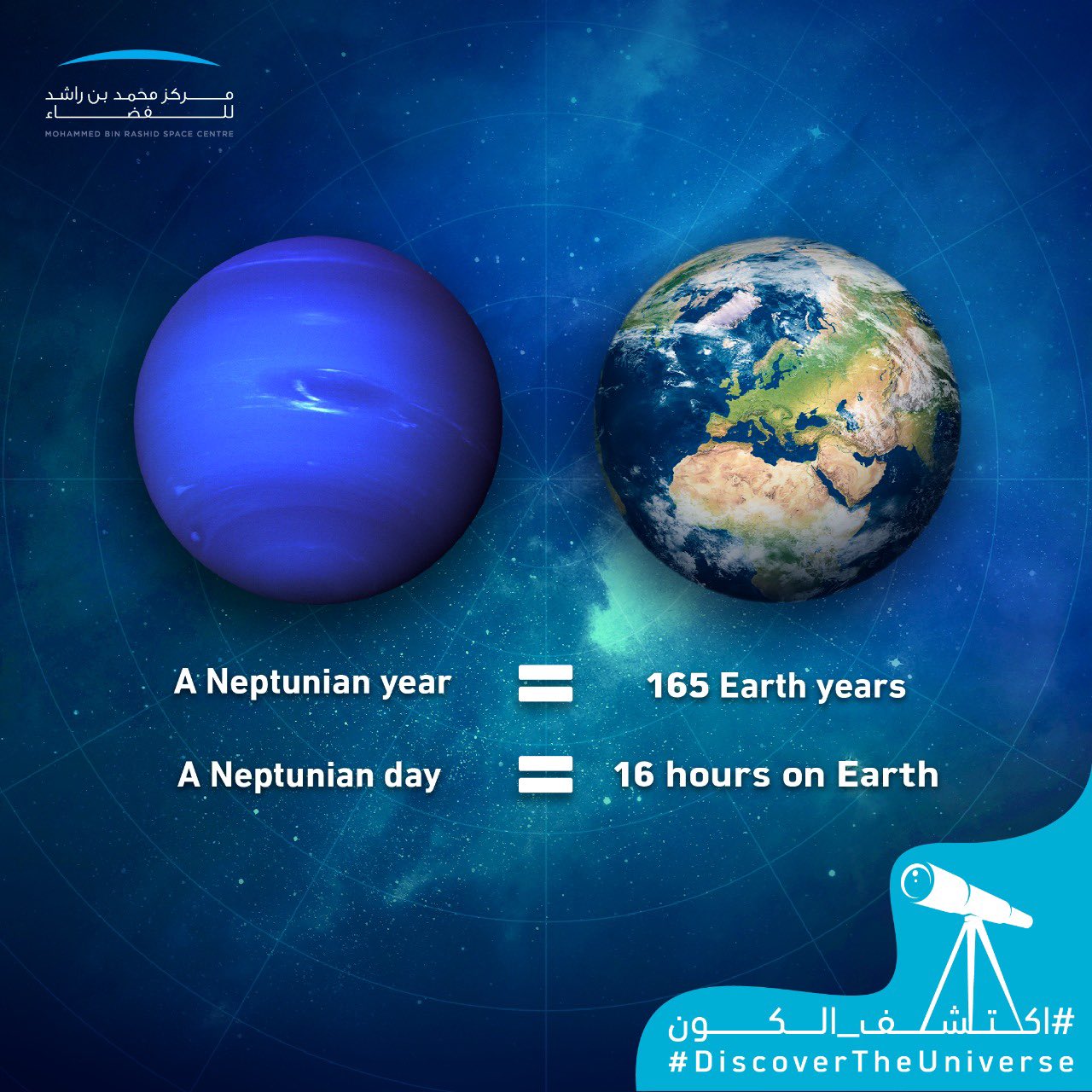 مركز محمد بن راشد للفضاء
MOHAMMED BIN RASHID SPACE CENTRE

A Neptunian year = 165 Earth years

A Neptunian day = 16 hours on Earth

#اكتشف_الكون
#DiscoverTheUniverse